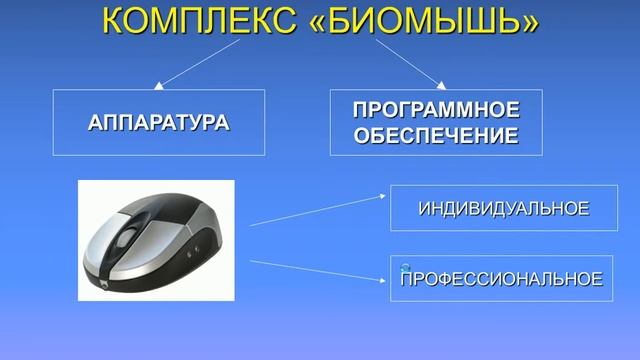 КОМПЛЕКС «БИОМЫШЬ»

АППАРАТУРА

ПРОГРАММНОЕ ОБЕСПЕЧЕНИЕ

ИНДИВИДУАЛЬНОЕ

ПРОФЕССИОНАЛЬНОЕ